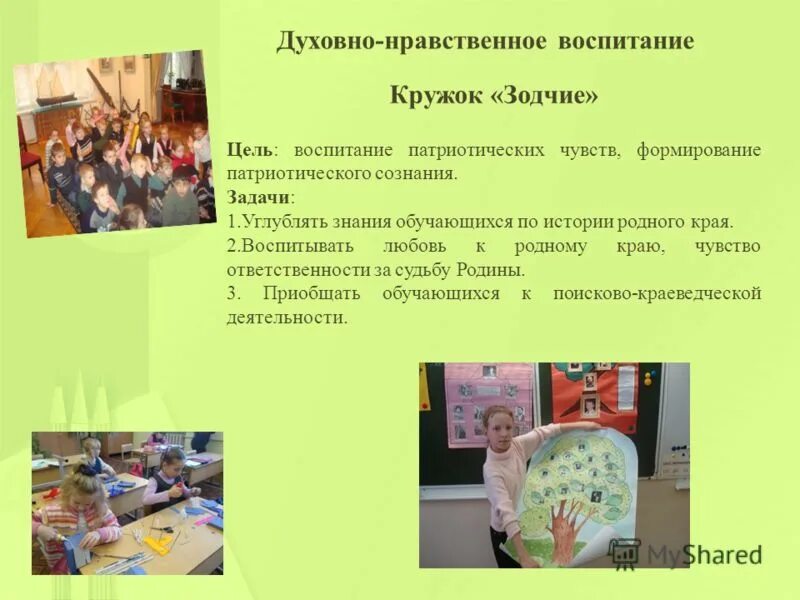 Духовно-нравственное воспитание

Кружок «Зодчие»

Цель: воспитание патриотических чувств, формирование патриотического сознания.

Задачи:

1.Углублять знания обучающихся по истории родного края.

2.Воспитывать любовь к родному краю, чувство ответственности за судьбу Родины.

3. Приобщать обучающихся к поисково-краеведческой деятельности.

MyShared